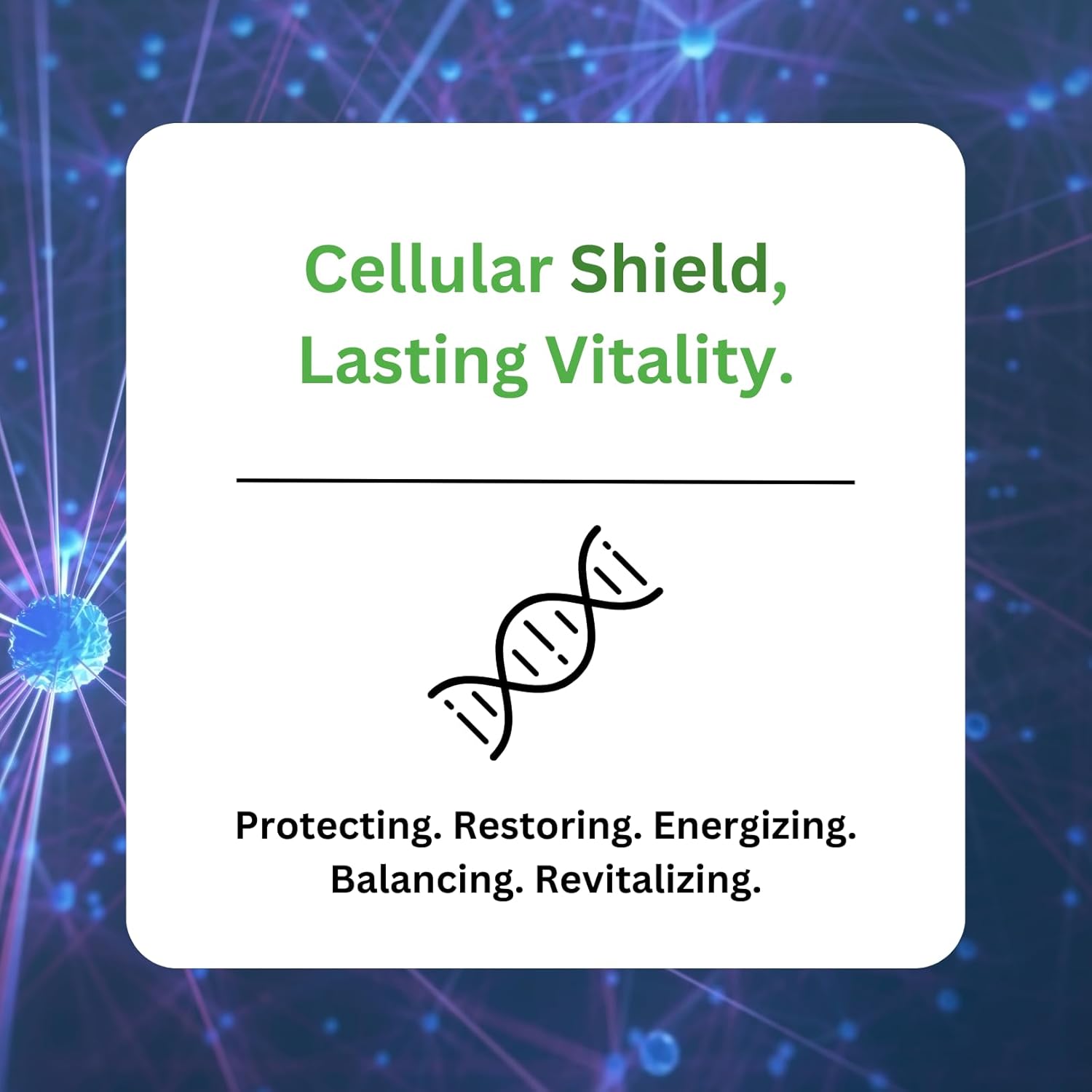 Cellular Shield,
Lasting Vitality.

Protecting. Restoring. Energizing.
Balancing. Revitalizing.